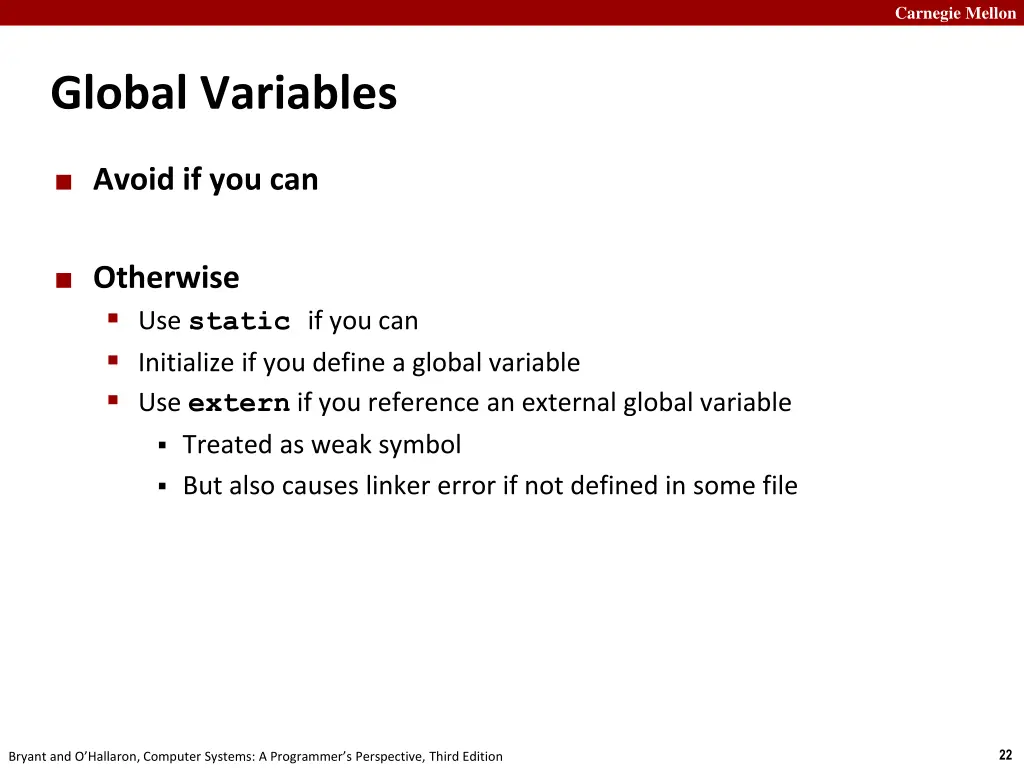 Carnegie Mellon

Global Variables

Avoid if you can

Otherwise

Use static if you can

Initialize if you define a global variable

Use extern if you reference an external global variable

Treated as weak symbol

But also causes linker error if not defined in some file

Bryant and O'Hallaron, Computer Systems: A Programmer's Perspective, Third Edition

22